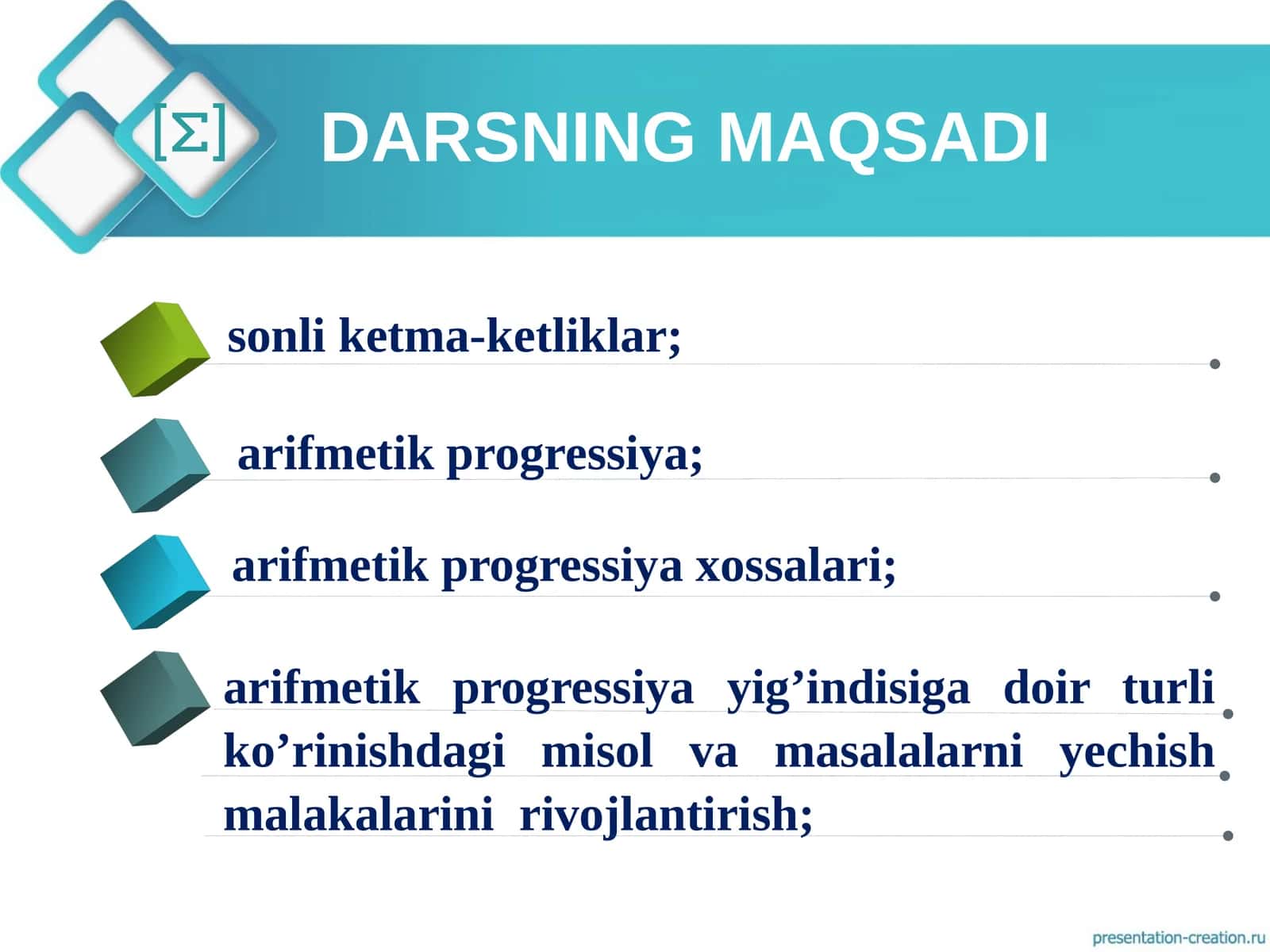 [Σ]

DARSNING MAQSADI

sonli ketma-ketliklar;

arifmetik progressiya;

arifmetik progressiya xossalari;

arifmetik progressiya yig’indisiga doir turli ko’rinishdagi misol va masalalarni yechish malakalarini rivojlantirish;

presentation-creation.ru